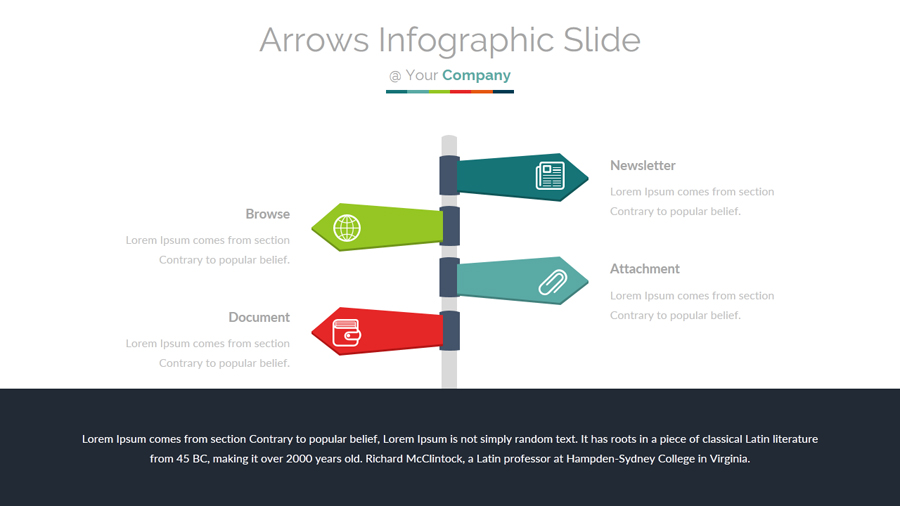 Arrows Infographic Slide

@ Your Company

Newsletter

Lorem Ipsum comes from section Contrary to popular belief.

Browse

Lorem Ipsum comes from section Contrary to popular belief.

Attachment

Lorem Ipsum comes from section Contrary to popular belief.

Document

Lorem Ipsum comes from section Contrary to popular belief.

Lorem Ipsum comes from section Contrary to popular belief, Lorem Ipsum is not simply random text. It has roots in a piece of classical Latin literature from 45 BC, making it over 2000 years old. Richard McClintock, a Latin professor at Hampden-Sydney College in Virginia.